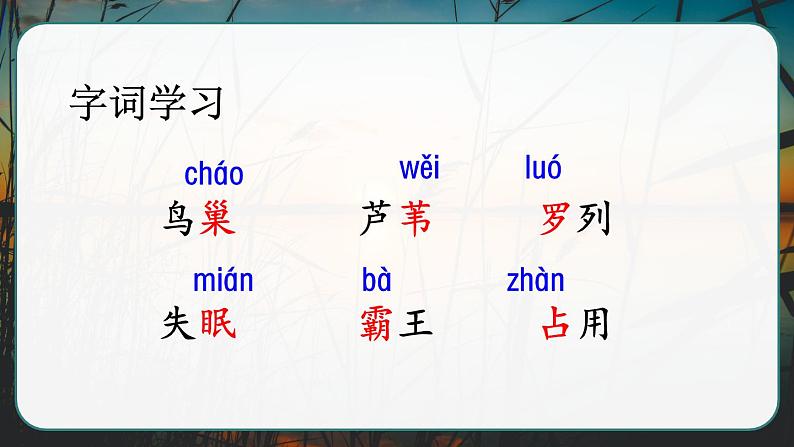 字词学习

cháo
鸟巢

wěi
芦苇

luó
罗列

mián
失眠

bà
霸王

zhàn
占用